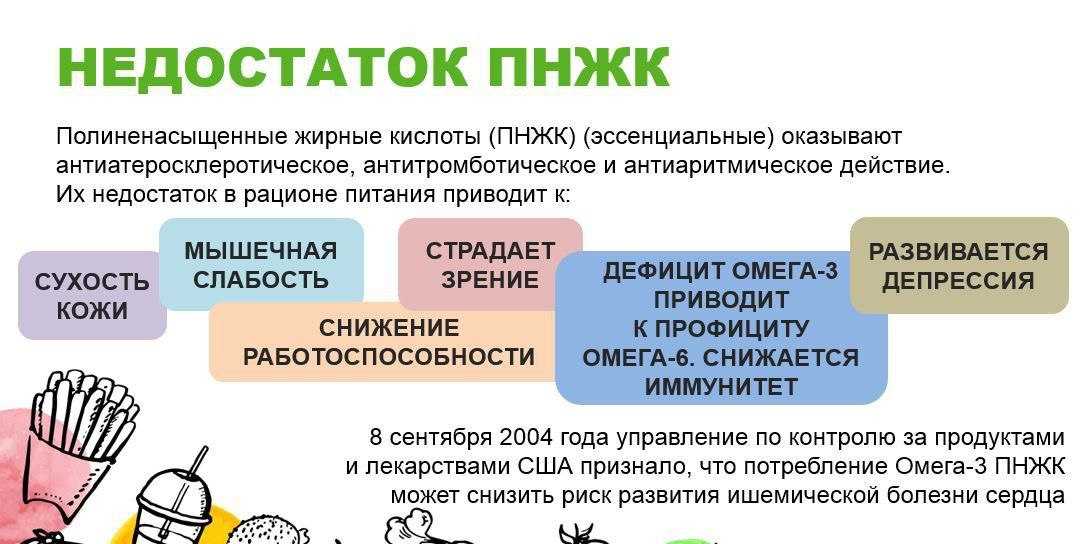 НЕДОСТАТОК ПНЖК

Полиненасыщенные жирные кислоты (ПНЖК) (эссенциальные) оказывают антиатеросклеротическое, антитромботическое и антиаритмическое действие. Их недостаток в рационе питания приводит к:

СУХОСТЬ КОЖИ

МЫШЕЧНАЯ СЛАБОСТЬ

СНИЖЕНИЕ РАБОТОСПОСОБНОСТИ

СТРАДАЕТ ЗРЕНИЕ

ДЕФИЦИТ ОМЕГА-3 ПРИВОДИТ К ПРОФИЦИТУ ОМЕГА-6. СНИЖАЕТСЯ ИММУНИТЕТ

РАЗВИВАЕТСЯ ДЕПРЕССИЯ

8 сентября 2004 года управление по контролю за продуктами и лекарствами США признало, что потребление Омега-3 ПНЖК может снизить риск развития ишемической болезни сердца